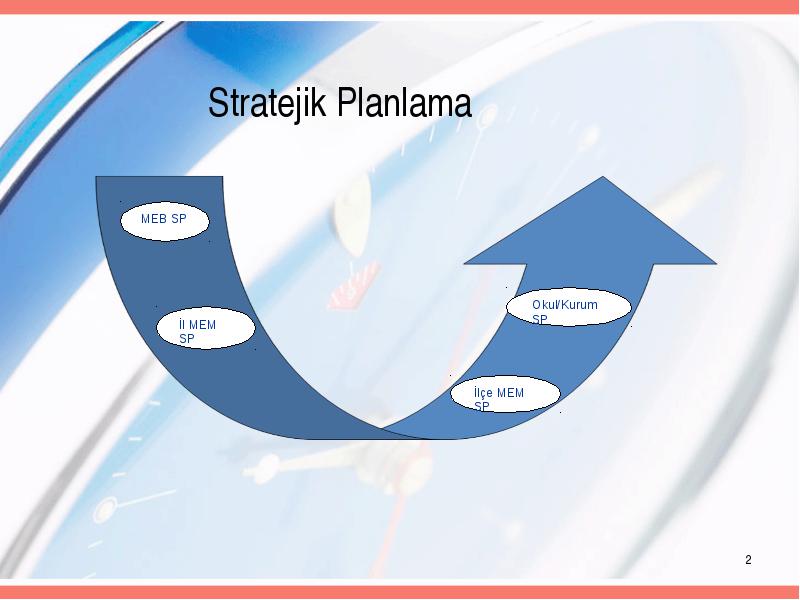 Stratejik Planlama

MEB SP

İl MEM SP

İlçe MEM SP

Okul/Kurum SP

2